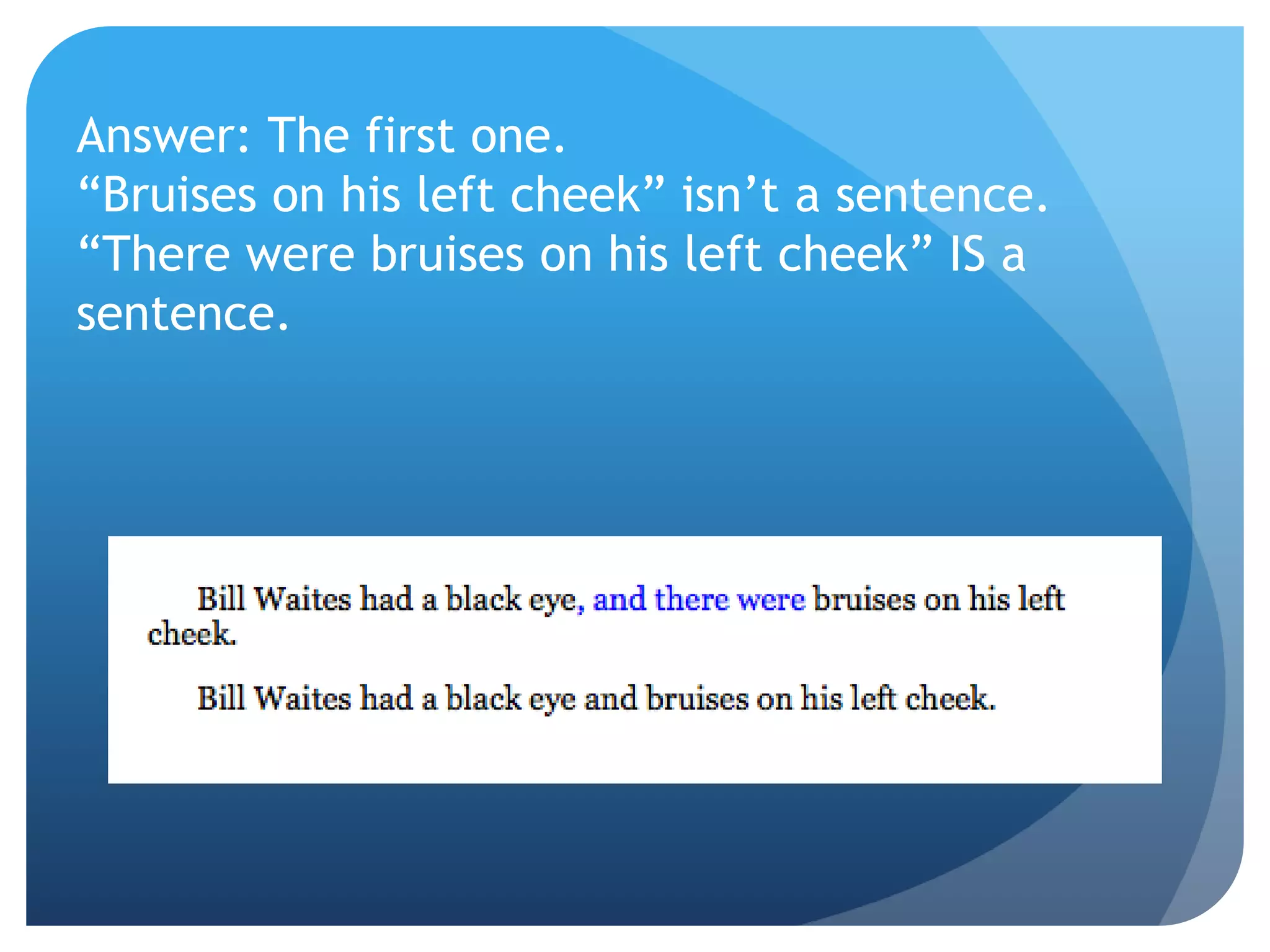 Answer: The first one.
“Bruises on his left cheek” isn’t a sentence. “There were bruises on his left cheek” IS a sentence.

Bill Waites had a black eye, and there were bruises on his left cheek.

Bill Waites had a black eye and bruises on his left cheek.